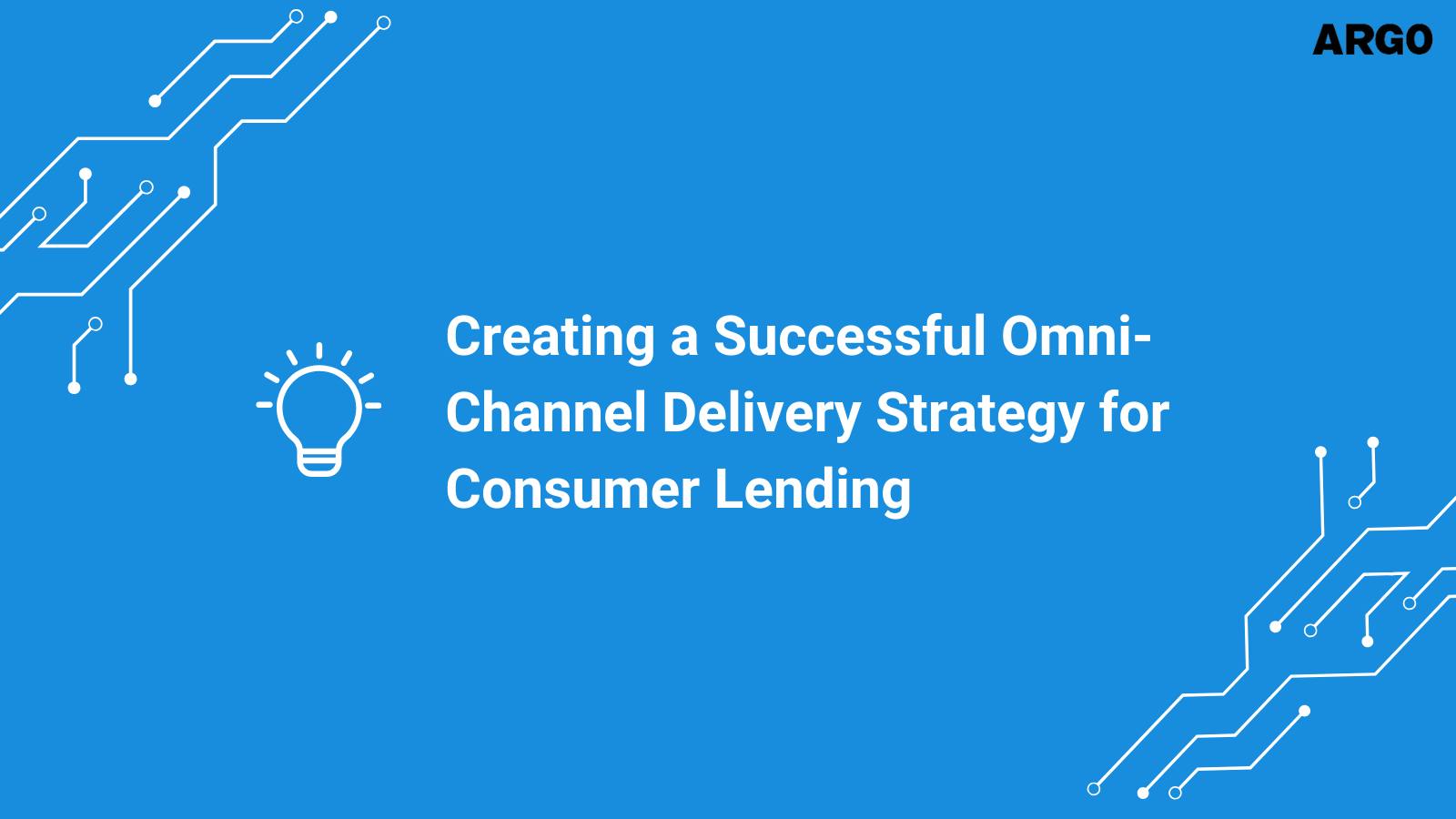 ARGO

Creating a Successful Omni-Channel Delivery Strategy for Consumer Lending